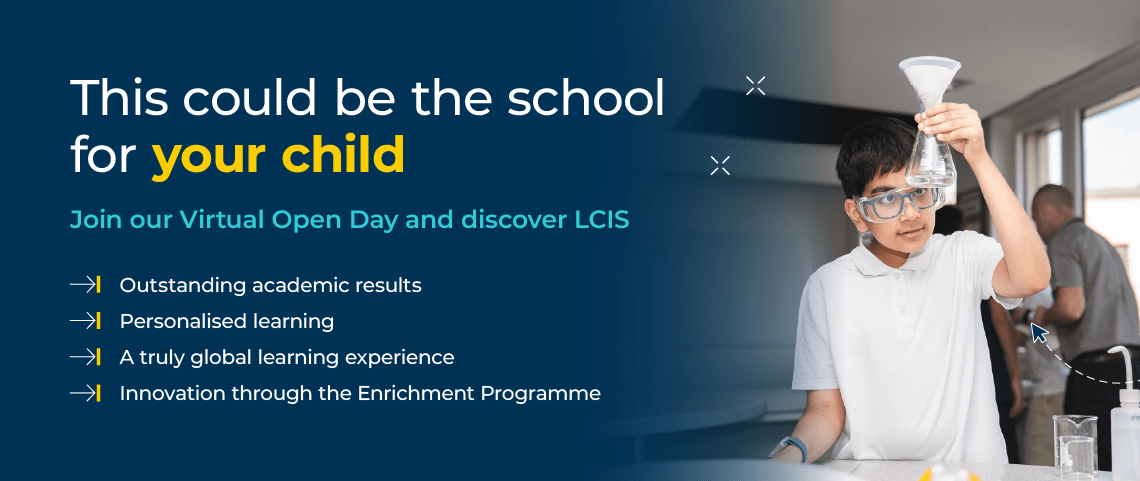 This could be the school for your child

Join our Virtual Open Day and discover LCIS

Outstanding academic results
Personalised learning
A truly global learning experience
Innovation through the Enrichment Programme